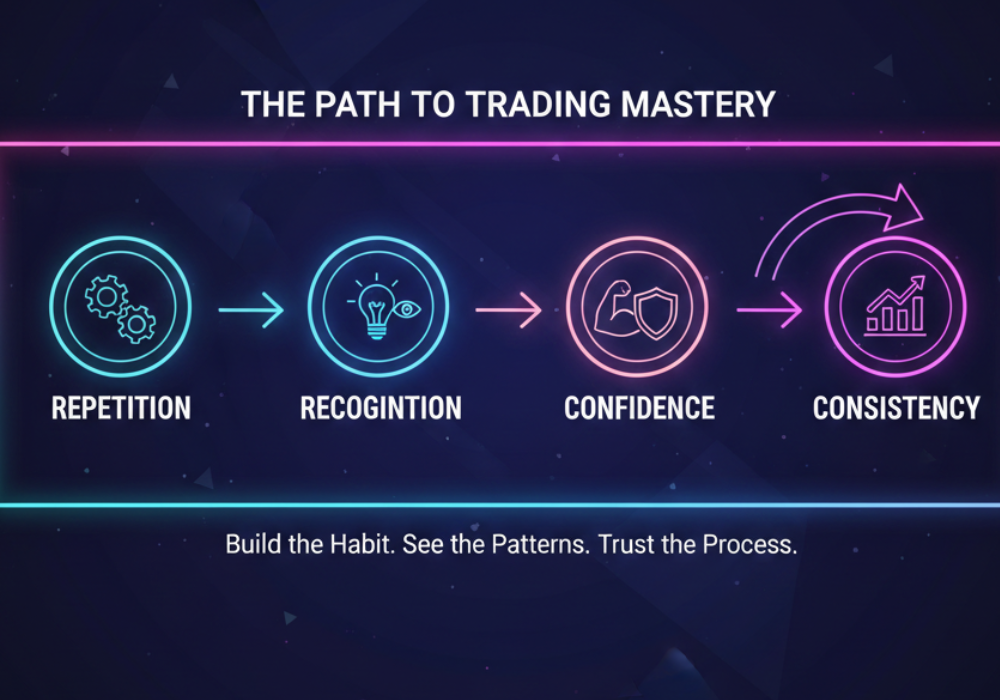 THE PATH TO TRADING MASTERY

REPETITION

RECOGINTION

CONFIDENCE

CONSISTENCY

Build the Habit. See the Patterns. Trust the Process.